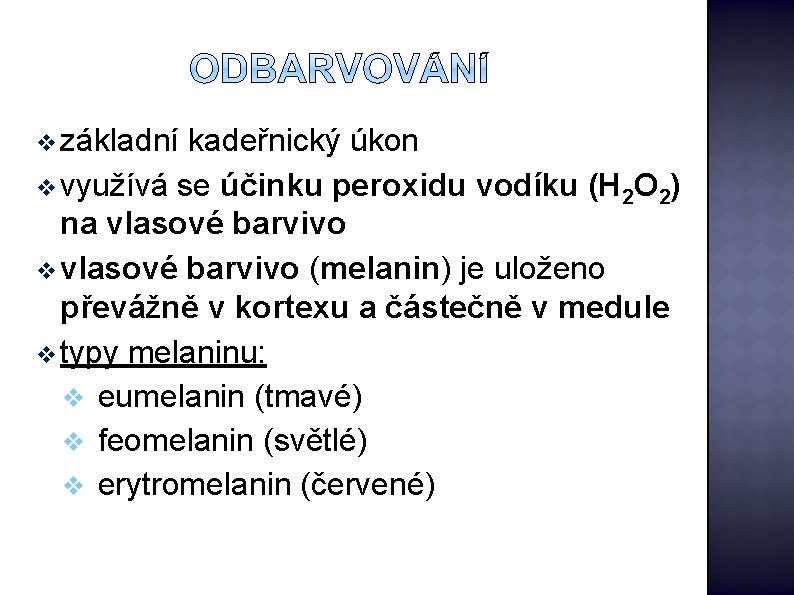 ODBARVOVÁNÍ

❖ základní kadeřnický úkon
❖ využívá se účinku peroxidu vodíku ($H_2O_2$) na vlasové barvivo
❖ vlasové barvivo (melanin) je uloženo převážně v kortexu a částečně v medule
❖ typy melaninu:
❖ eumelanin (tmavé)
❖ feomelanin (světlé)
❖ erytromelanin (červené)